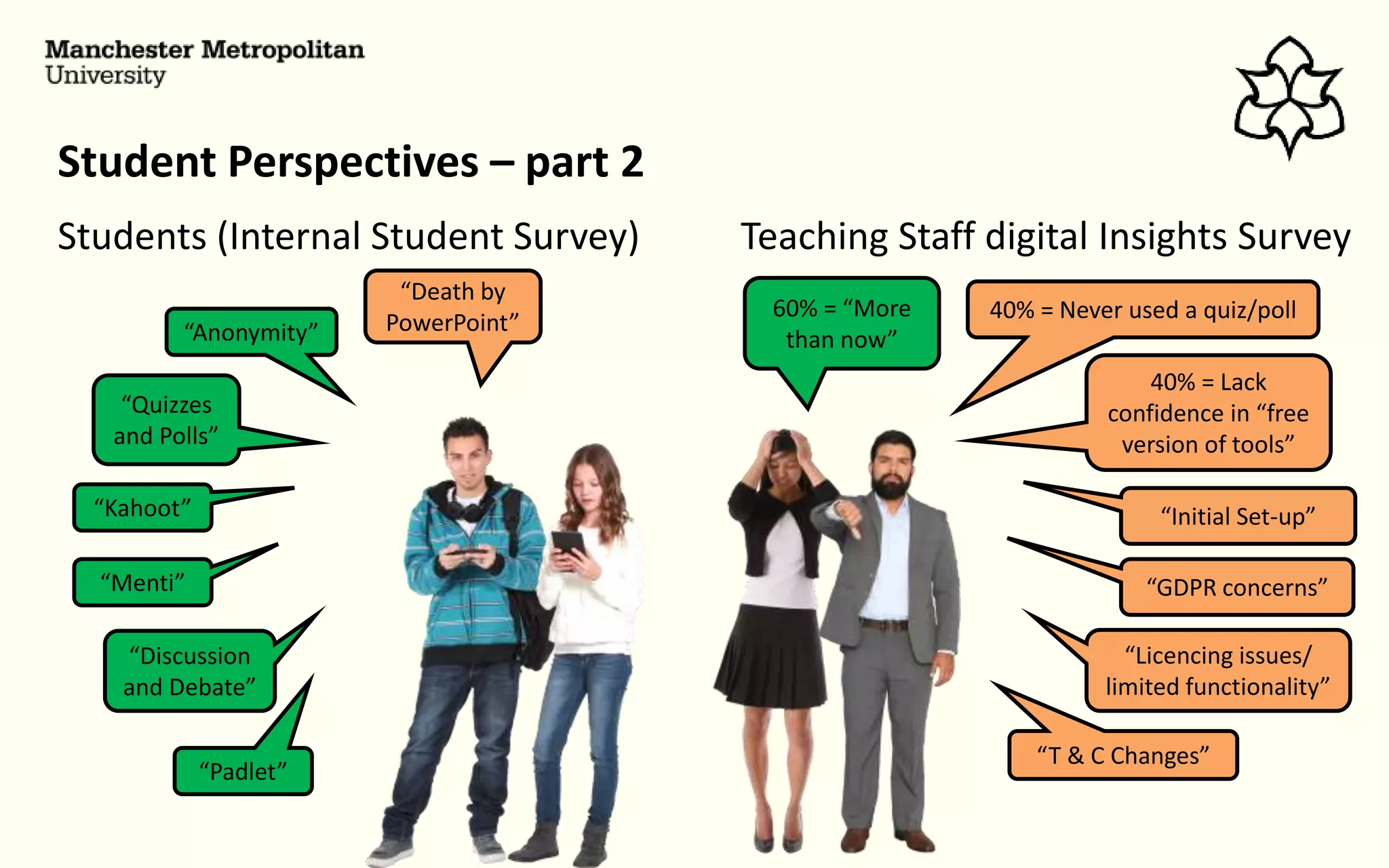 Manchester Metropolitan University

Student Perspectives – part 2

Students (Internal Student Survey)

“Death by PowerPoint”

“Anonymity”

“Quizzes and Polls”

“Kahoot”

“Menti”

“Discussion and Debate”

“Padlet”

Teaching Staff digital Insights Survey

60% = “More than now”

40% = Never used a quiz/poll

40% = Lack confidence in “free version of tools”

“Initial Set-up”

“GDPR concerns”

“Licencing issues/ limited functionality”

“T & C Changes”